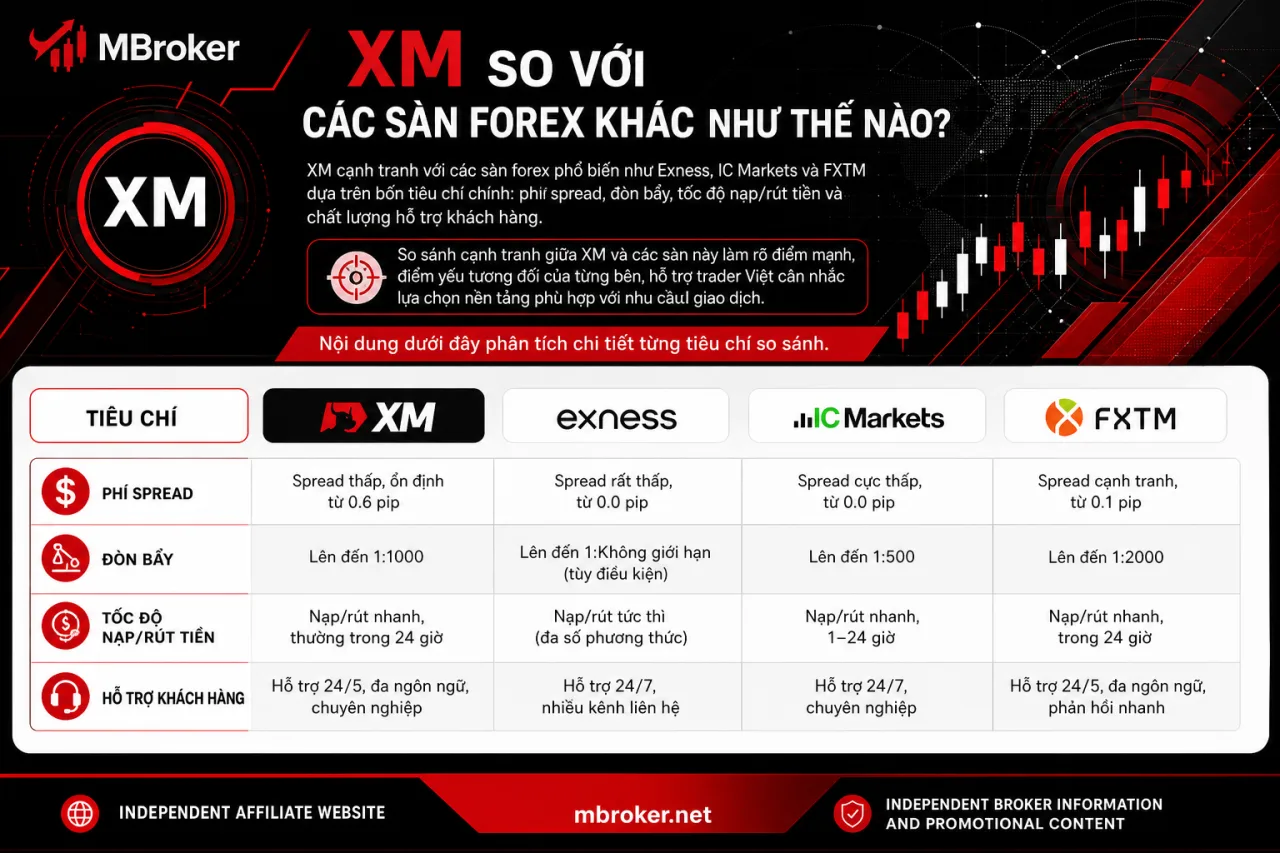 MBroker

XM SO VỚI CÁC SÀN FOREX KHÁC NHƯ THẾ NÀO?

XM

XM cạnh tranh với các sàn forex phổ biến như Exness, IC Markets và FXTM dựa trên bốn tiêu chí chính: phí spread, đòn bẩy, tốc độ nạp/rút tiền và chất lượng hỗ trợ khách hàng.

So sánh cạnh tranh giữa XM và các sàn này làm rõ điểm mạnh, điểm yếu tương đối của từng bên, hỗ trợ trader Việt cân nhắc lựa chọn nền tảng phù hợp với nhu cầu giao dịch.

Nội dung dưới đây phân tích chi tiết từng tiêu chí so sánh.

| TIÊU CHÍ | XM | exness | IC Markets | FXTM |
|---|---|---|---|---|
| PHÍ SPREAD | Spread thấp, ổn định từ 0.6 pip | Spread rất thấp, từ 0.0 pip | Spread cực thấp, từ 0.0 pip | Spread cạnh tranh, từ 0.1 pip |
| ĐÒN BẨY | Lên đến 1:1000 | Lên đến 1:Không giới hạn (tùy điều kiện) | Lên đến 1:500 | Lên đến 1:2000 |
| TỐC ĐỘ NẠP/RÚT TIỀN | Nạp/rút nhanh, thường trong 24 giờ | Nạp/rút tức thì (đa số phương thức) | Nạp/rút nhanh, 1–24 giờ | Nạp/rút nhanh, trong 24 giờ |
| HỖ TRỢ KHÁCH HÀNG | Hỗ trợ 24/5, đa ngôn ngữ, chuyên nghiệp | Hỗ trợ 24/7, nhiều kênh liên hệ | Hỗ trợ 24/7, chuyên nghiệp | Hỗ trợ 24/5, đa ngôn ngữ, phản hồi nhanh |

INDEPENDENT AFFILIATE WEBSITE

mbroker.net

INDEPENDENT BROKER INFORMATION AND PROMOTIONAL CONTENT